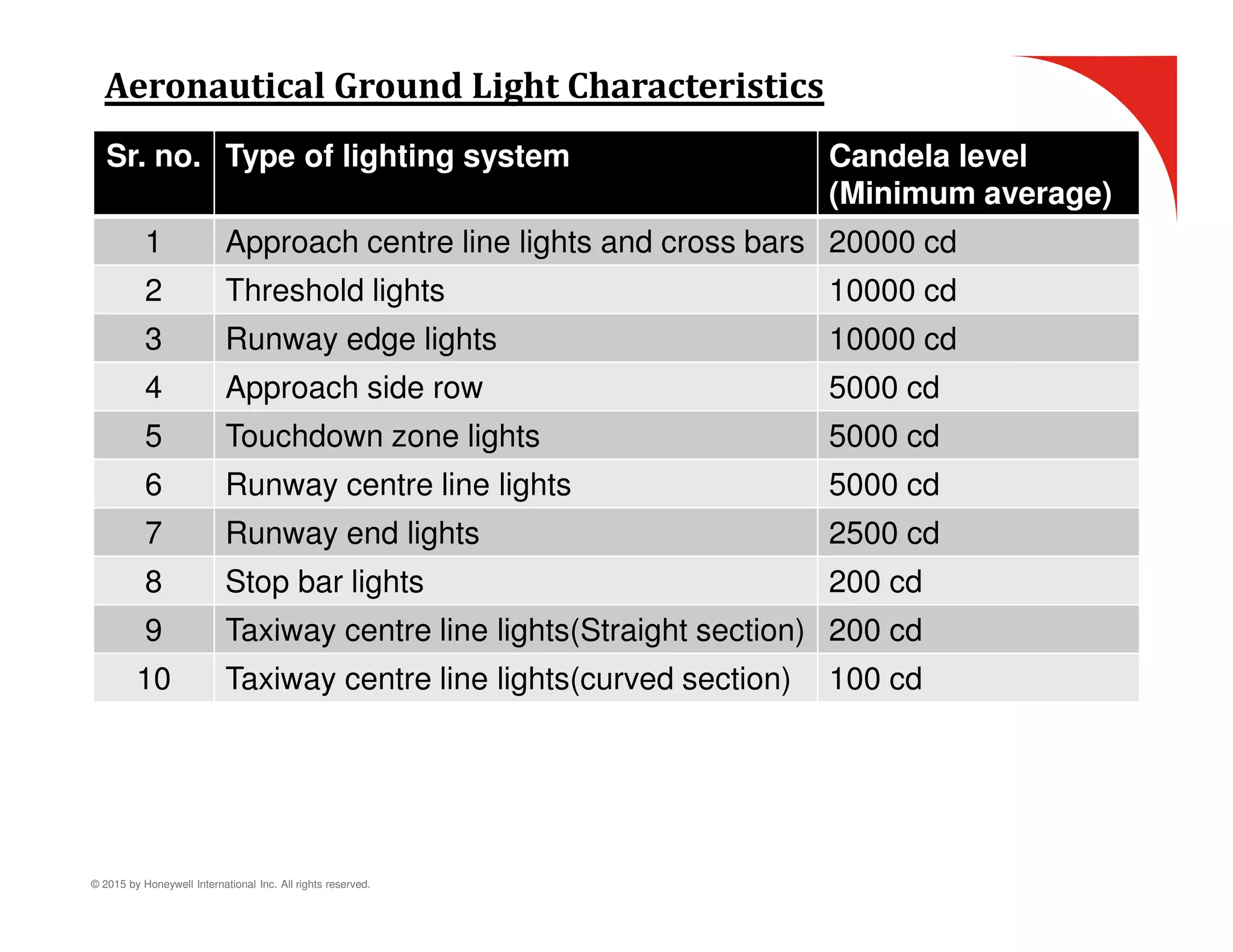 Aeronautical Ground Light Characteristics

| Sr. no. | Type of lighting system | Candela level (Minimum average) |
|---|---|---|
| 1 | Approach centre line lights and cross bars | 20000 cd |
| 2 | Threshold lights | 10000 cd |
| 3 | Runway edge lights | 10000 cd |
| 4 | Approach side row | 5000 cd |
| 5 | Touchdown zone lights | 5000 cd |
| 6 | Runway centre line lights | 5000 cd |
| 7 | Runway end lights | 2500 cd |
| 8 | Stop bar lights | 200 cd |
| 9 | Taxiway centre line lights(Straight section) | 200 cd |
| 10 | Taxiway centre line lights(curved section) | 100 cd |

© 2015 by Honeywell International Inc. All rights reserved.